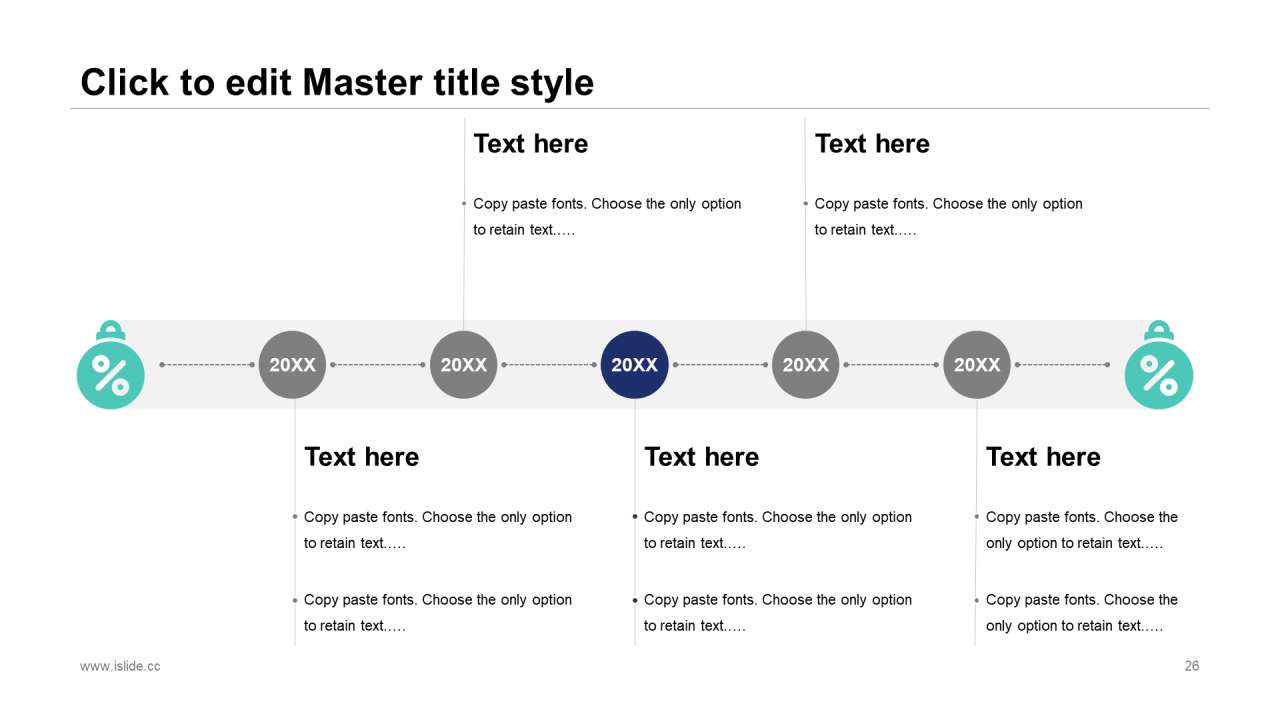 Click to edit Master title style

Text here

Copy paste fonts. Choose the only option to retain text…..

Text here

Copy paste fonts. Choose the only option to retain text…..

%

20XX

20XX

20XX

20XX

20XX

%

Text here

Copy paste fonts. Choose the only option to retain text…..

Copy paste fonts. Choose the only option to retain text…..

Text here

Copy paste fonts. Choose the only option to retain text…..

Copy paste fonts. Choose the only option to retain text…..

Text here

Copy paste fonts. Choose the only option to retain text…..

Copy paste fonts. Choose the only option to retain text…..

www.islide.cc

26